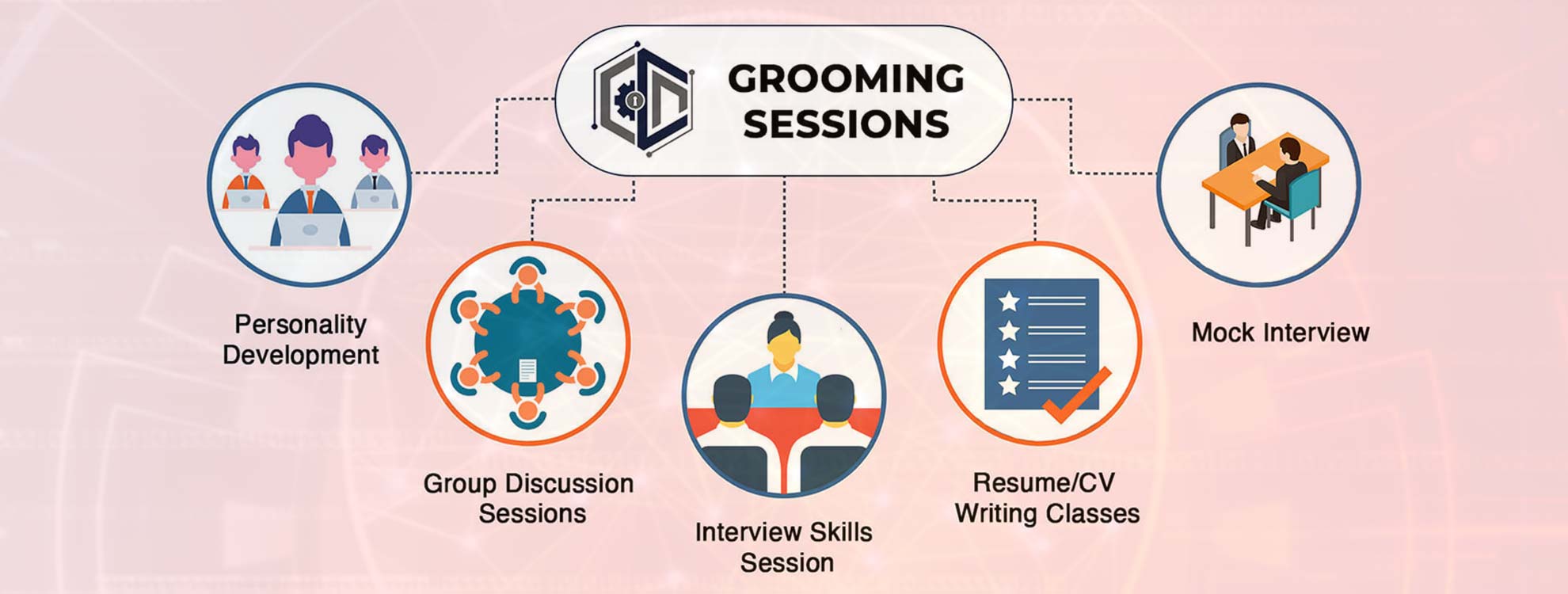 GROOMING SESSIONS

Personality Development

Group Discussion Sessions

Interview Skills Session

Resume/CV Writing Classes

Mock Interview